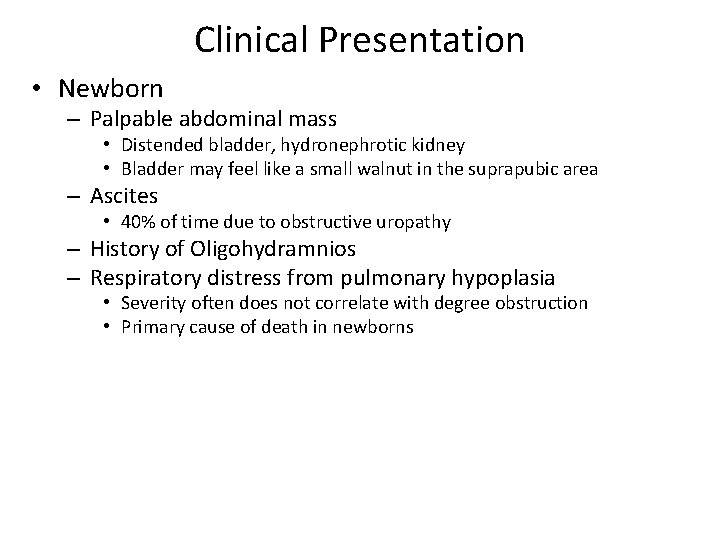 Clinical Presentation

• Newborn
– Palpable abdominal mass
• Distended bladder, hydronephrotic kidney
• Bladder may feel like a small walnut in the suprapubic area
– Ascites
• 40% of time due to obstructive uropathy
– History of Oligohydramnios
– Respiratory distress from pulmonary hypoplasia
• Severity often does not correlate with degree obstruction
• Primary cause of death in newborns